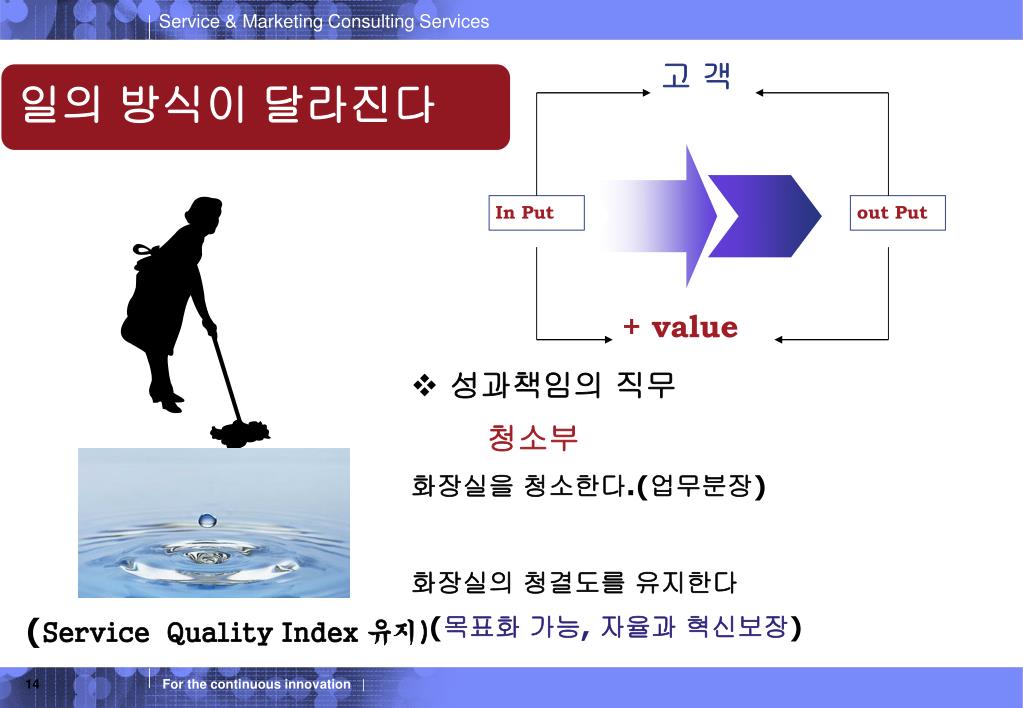 Service & Marketing Consulting Services

일의 방식이 달라진다

고 객

In Put

out Put

+ value

❖ 성과책임의 직무

청소부

화장실을 청소한다.(업무분장)

화장실의 청결도를 유지한다

(Service Quality Index 유지)(목표화 가능, 자율과 혁신보장)

14

For the continuous innovation